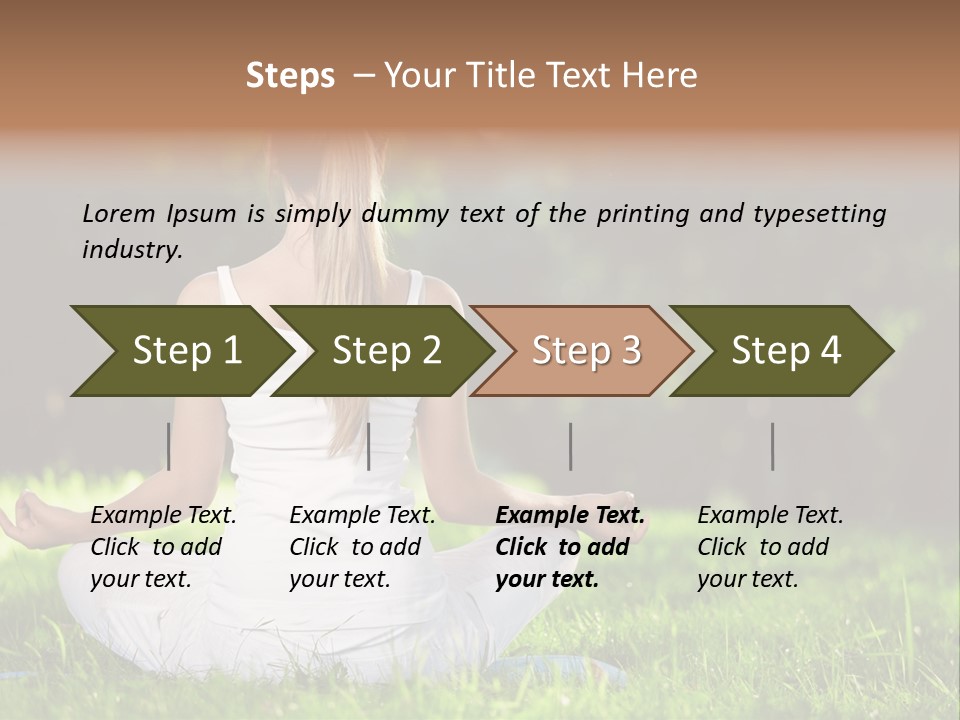 Steps – Your Title Text Here

Lorem Ipsum is simply dummy text of the printing and typesetting industry.

Step 1

Step 2

Step 3

Step 4

Example Text. Click to add your text.

Example Text. Click to add your text.

Example Text. Click to add your text.

Example Text. Click to add your text.